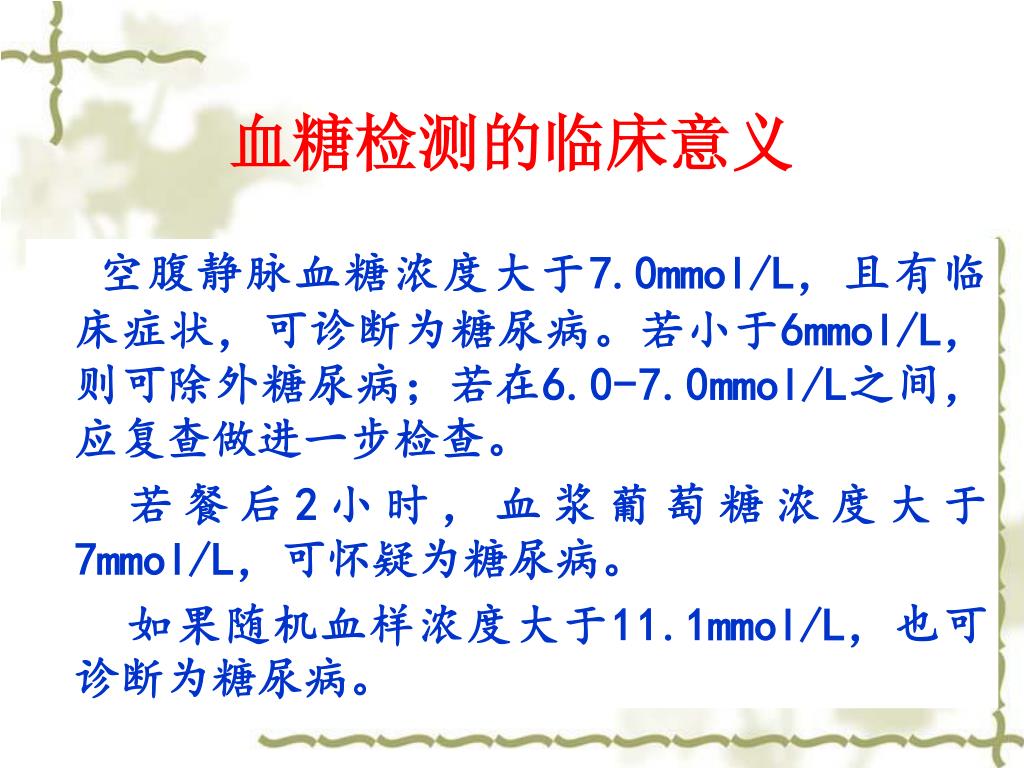 血糖检测的临床意义

空腹静脉血糖浓度大于7.0mmol/L，且有临床症状，可诊断为糖尿病。若小于6mmol/L，则可除外糖尿病；若在6.0-7.0mmol/L之间，应复查做进一步检查。

若餐后2小时，血浆葡萄糖浓度大于7mmol/L，可怀疑为糖尿病。

如果随机血样浓度大于11.1mmol/L，也可诊断为糖尿病。